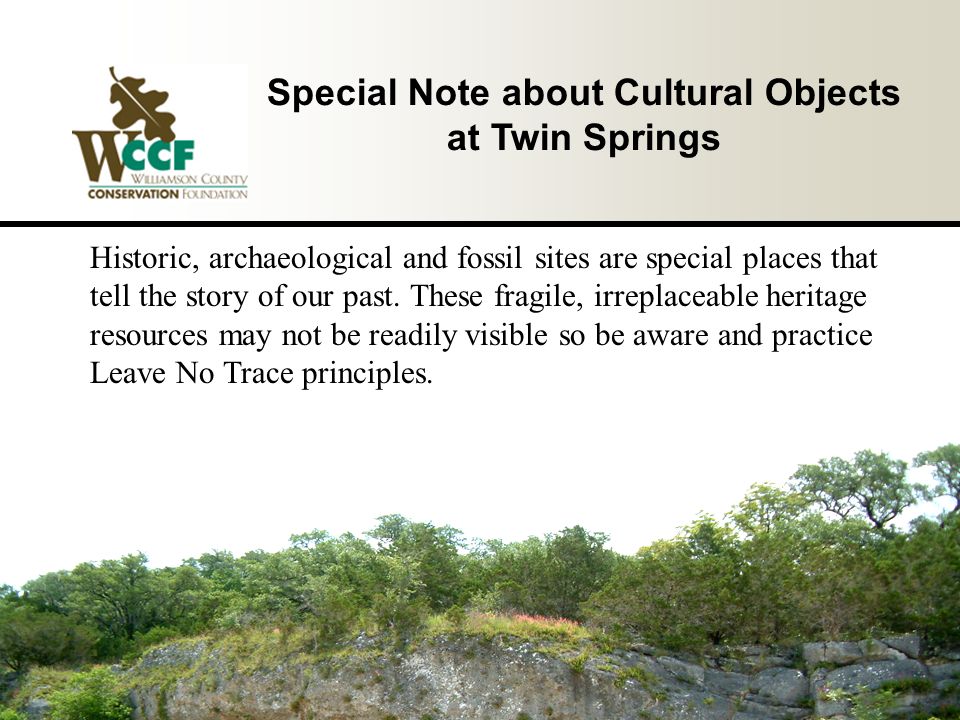 WCCF
WILLIAMSON COUNTY
CONSERVATION FOUNDATION

Special Note about Cultural Objects at Twin Springs

Historic, archaeological and fossil sites are special places that tell the story of our past. These fragile, irreplaceable heritage resources may not be readily visible so be aware and practice Leave No Trace principles.